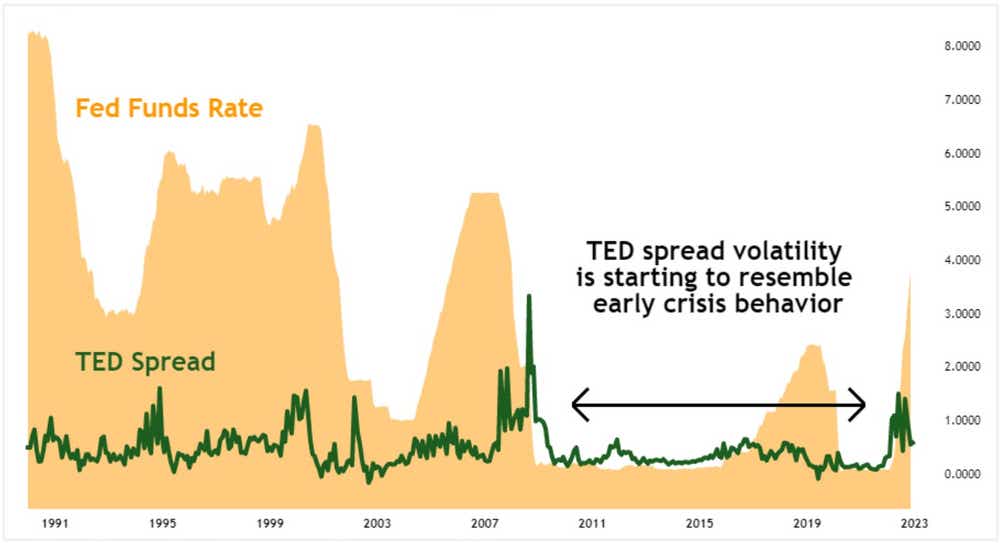 Fed Funds Rate

TED Spread

TED spread volatility is starting to resemble early crisis behavior

8.0000
7.0000
6.0000
5.0000
4.0000
3.0000
2.0000
1.0000
0.0000

1991
1995
1999
2003
2007
2011
2015
2019
2023